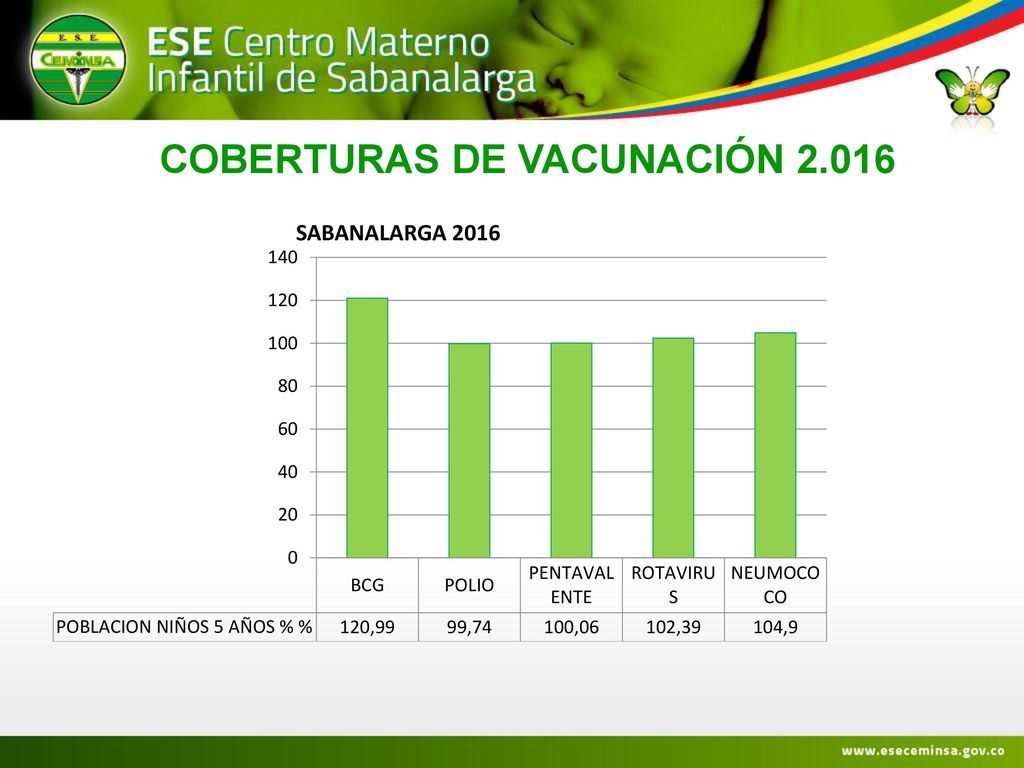 E. S. E.
CEMINSA

ESE Centro Materno
Infantil de Sabanalarga

COBERTURAS DE VACUNACIÓN 2.016

SABANALARGA 2016

140
120
100
80
60
40
20
0

| | BCG | POLIO | PENTAVALENTE | ROTAVIRUS | NEUMOCOCO |
|---|---|---|---|---|---|
| POBLACION NIÑOS 5 AÑOS % % | 120,99 | 99,74 | 100,06 | 102,39 | 104,9 |

www.eseceminsa.gov.co